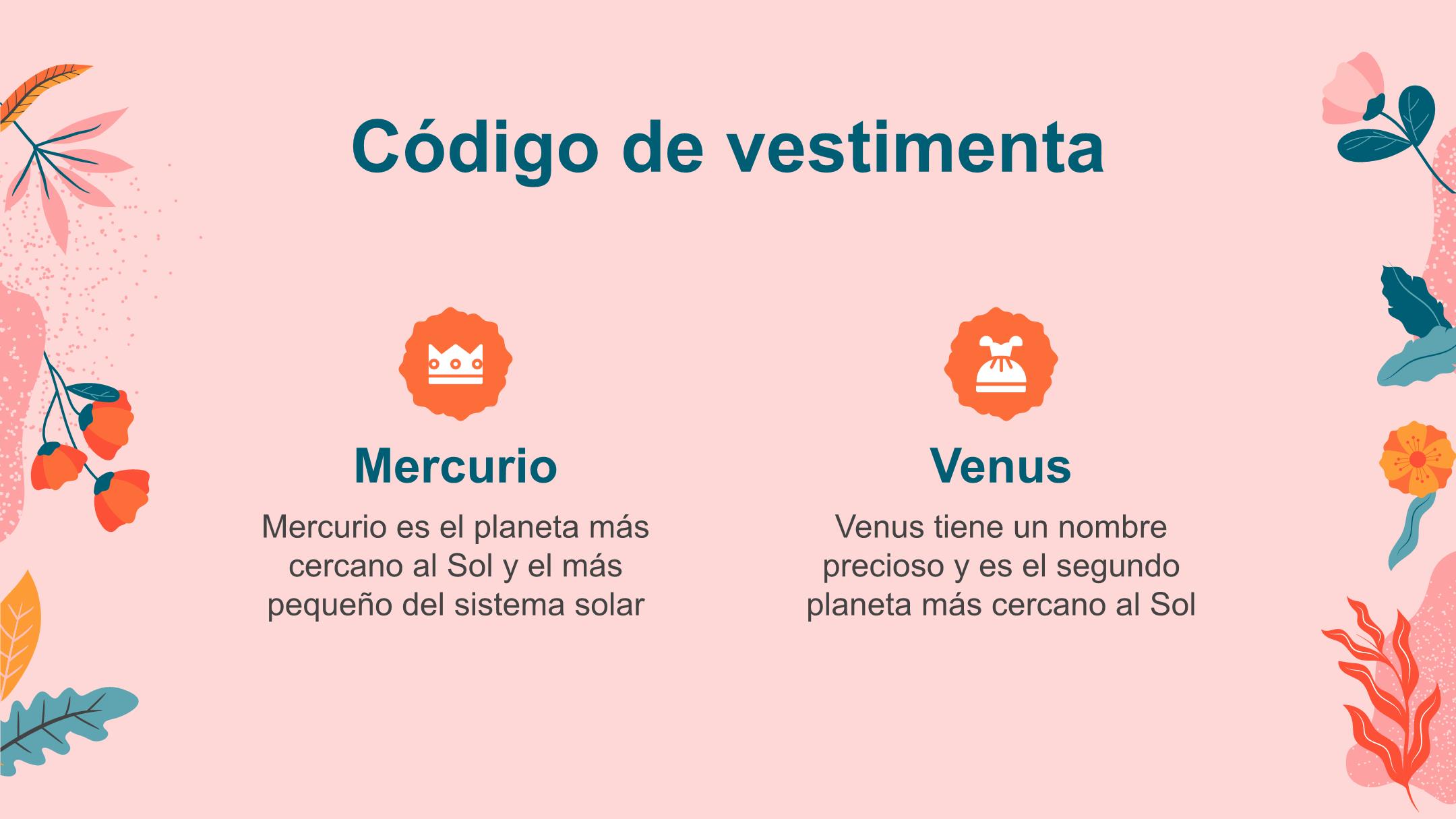 Código de vestimenta

Mercurio

Mercurio es el planeta más cercano al Sol y el más pequeño del sistema solar

Venus

Venus tiene un nombre precioso y es el segundo planeta más cercano al Sol